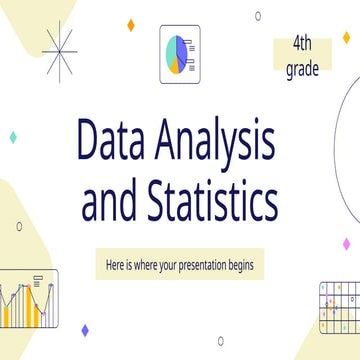 4th grade

Data Analysis and Statistics

Here is where your presentation begins